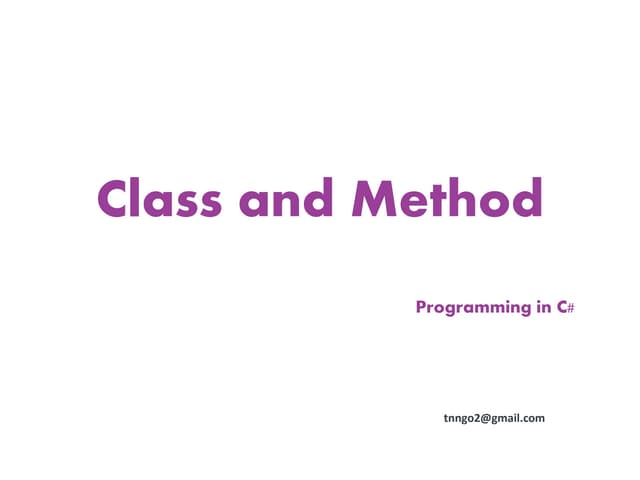 Class and Method

Programming in C#

tnngo2@gmail.com